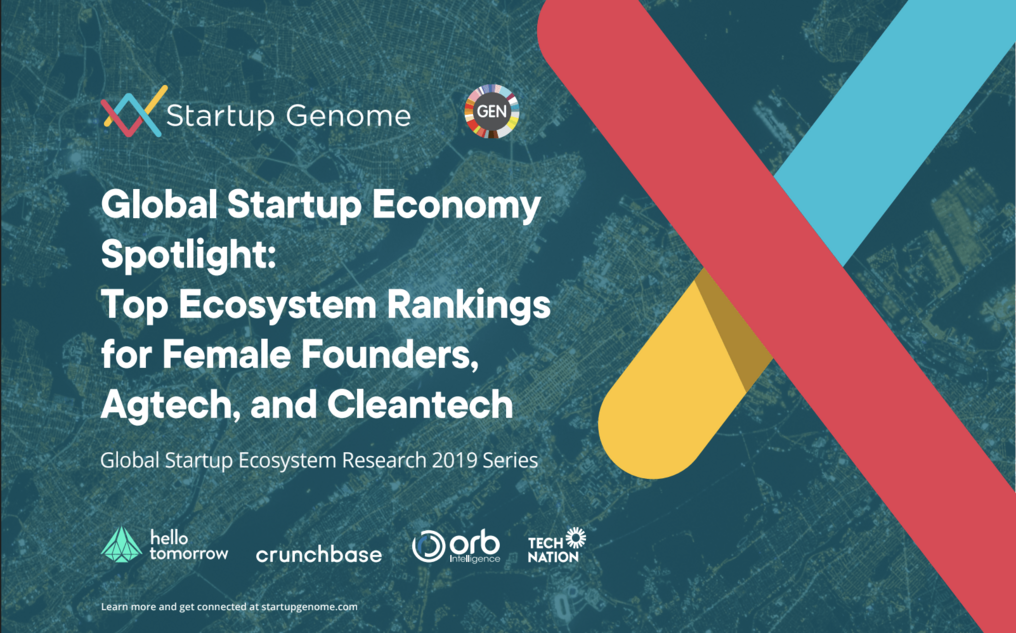 Startup Genome

GEN

Global Startup Economy Spotlight: Top Ecosystem Rankings for Female Founders, Agtech, and Cleantech

Global Startup Ecosystem Research 2019 Series

hello tomorrow

crunchbase

orb Intelligence

TECH NATION

Learn more and get connected at startupgenome.com